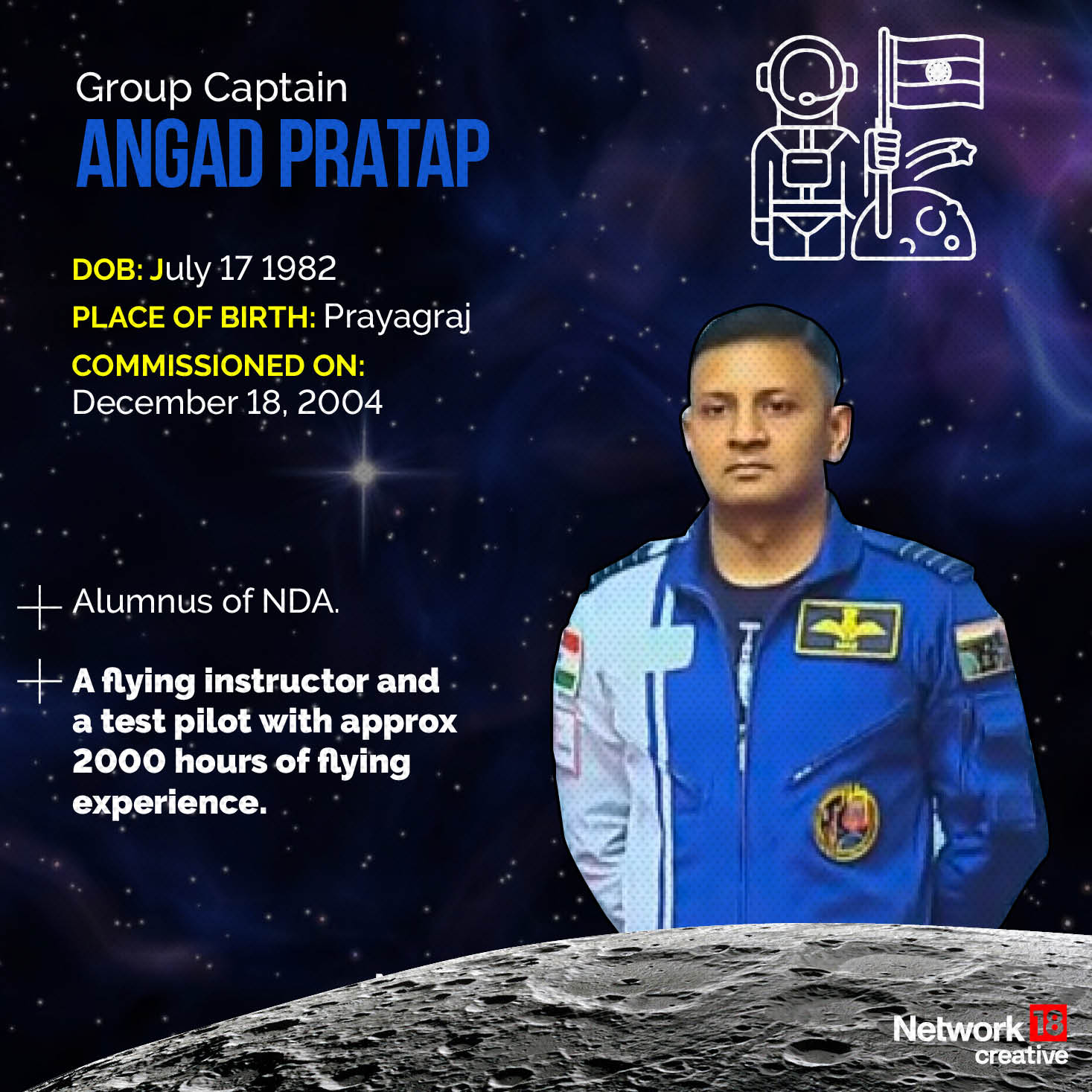 Group Captain
ANGAD PRATAP

DOB: July 17 1982
PLACE OF BIRTH: Prayagraj
COMMISSIONED ON: December 18, 2004

Alumnus of NDA.

A flying instructor and a test pilot with approx 2000 hours of flying experience.

Network 18 creative